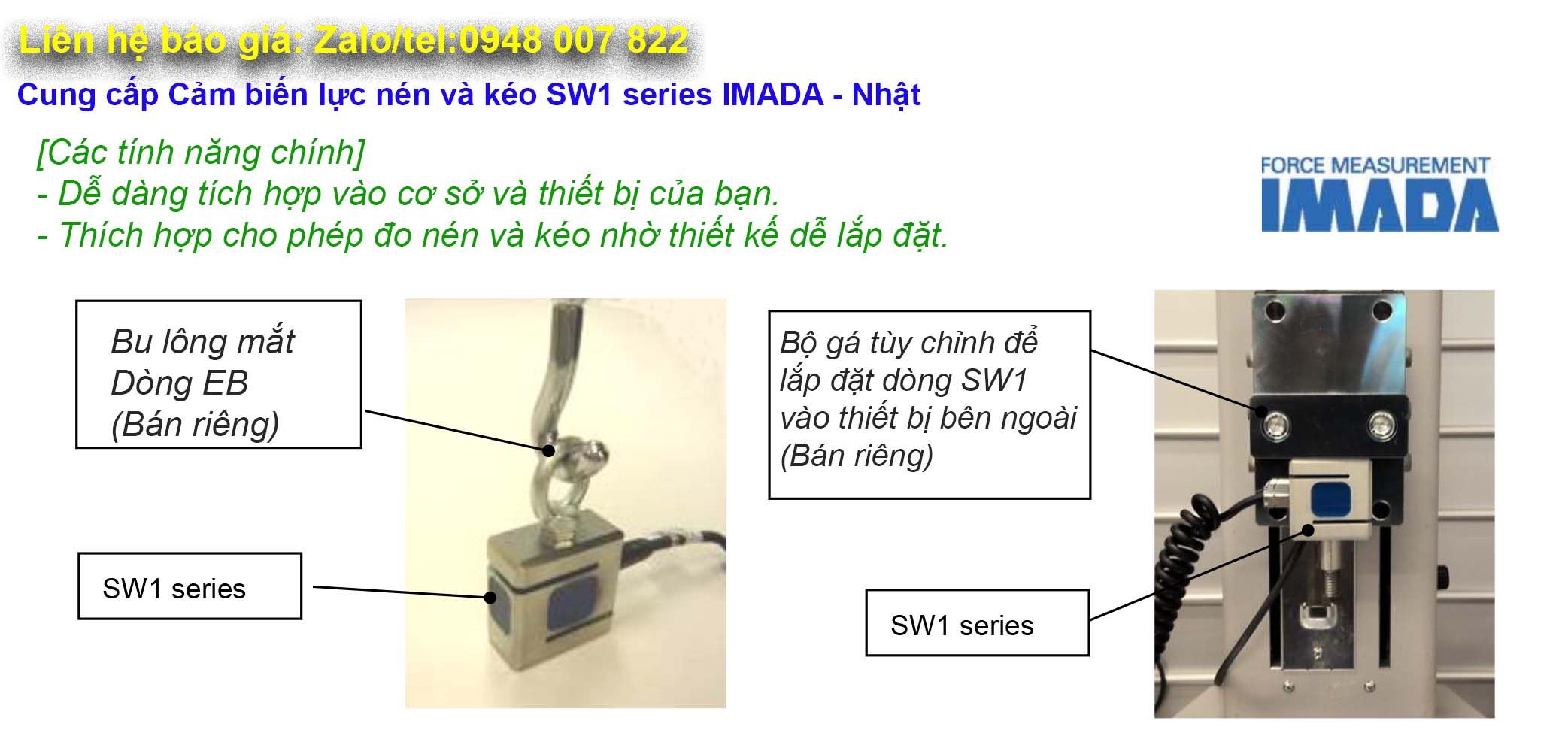 Liên hệ báo giá: Zalo/tel:0948 007 822

Cung cấp Cảm biến lực nén và kéo SW1 series IMADA - Nhật

[Các tính năng chính]
- Dễ dàng tích hợp vào cơ sở và thiết bị của bạn.
- Thích hợp cho phép đo nén và kéo nhờ thiết kế dễ lắp đặt.

FORCE MEASUREMENT
IMADA

Bu lông mắt
Dòng EB
(Bán riêng)

SW1 series

Bộ gá tùy chỉnh để lắp đặt dòng SW1 vào thiết bị bên ngoài
(Bán riêng)

SW1 series